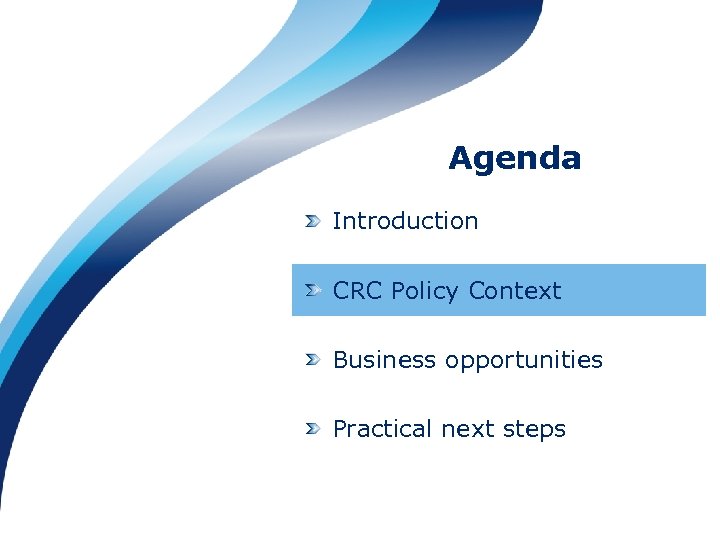 Agenda

Introduction

CRC Policy Context

Business opportunities

Practical next steps